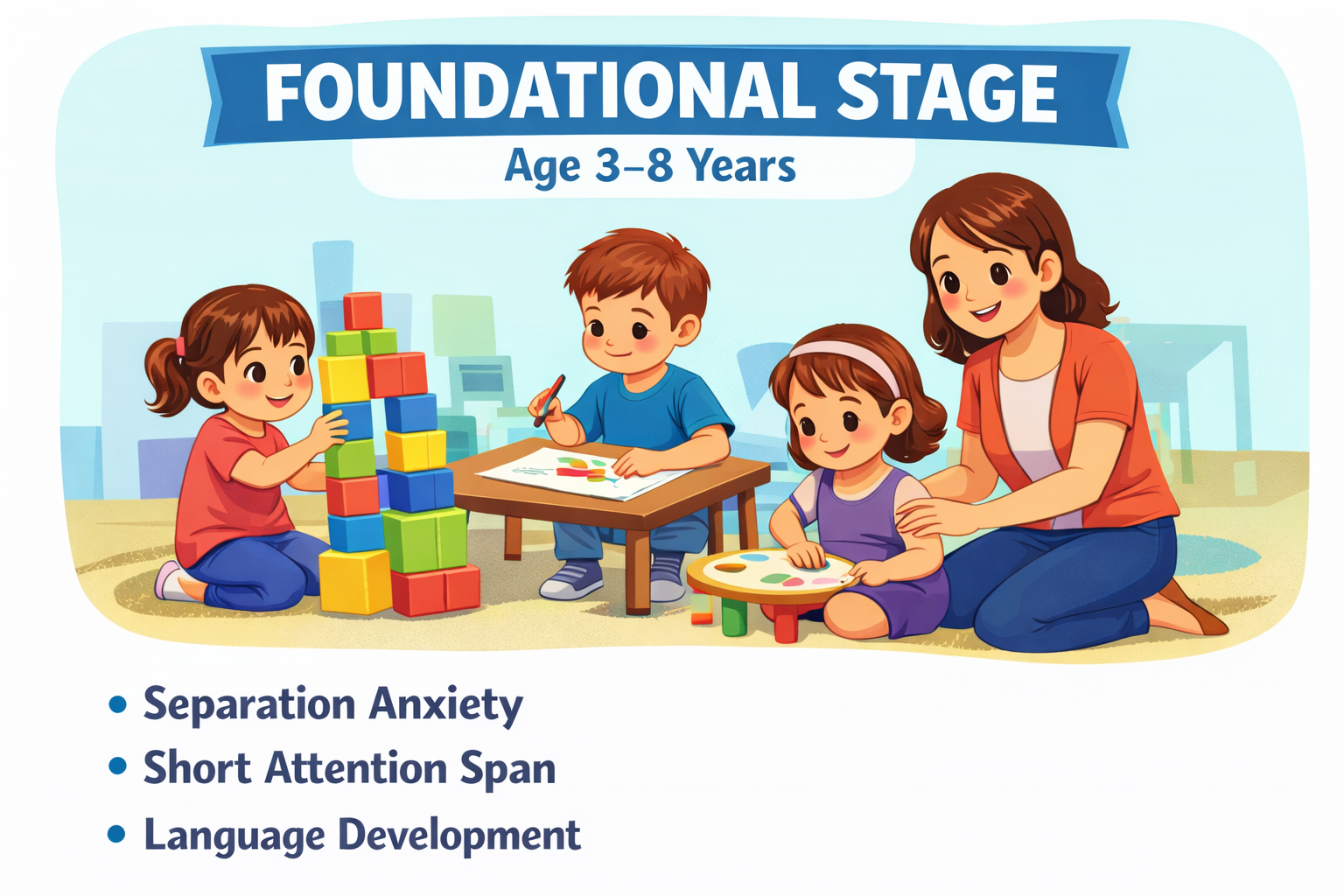 FOUNDATIONAL STAGE

Age 3–8 Years

• Separation Anxiety
• Short Attention Span
• Language Development